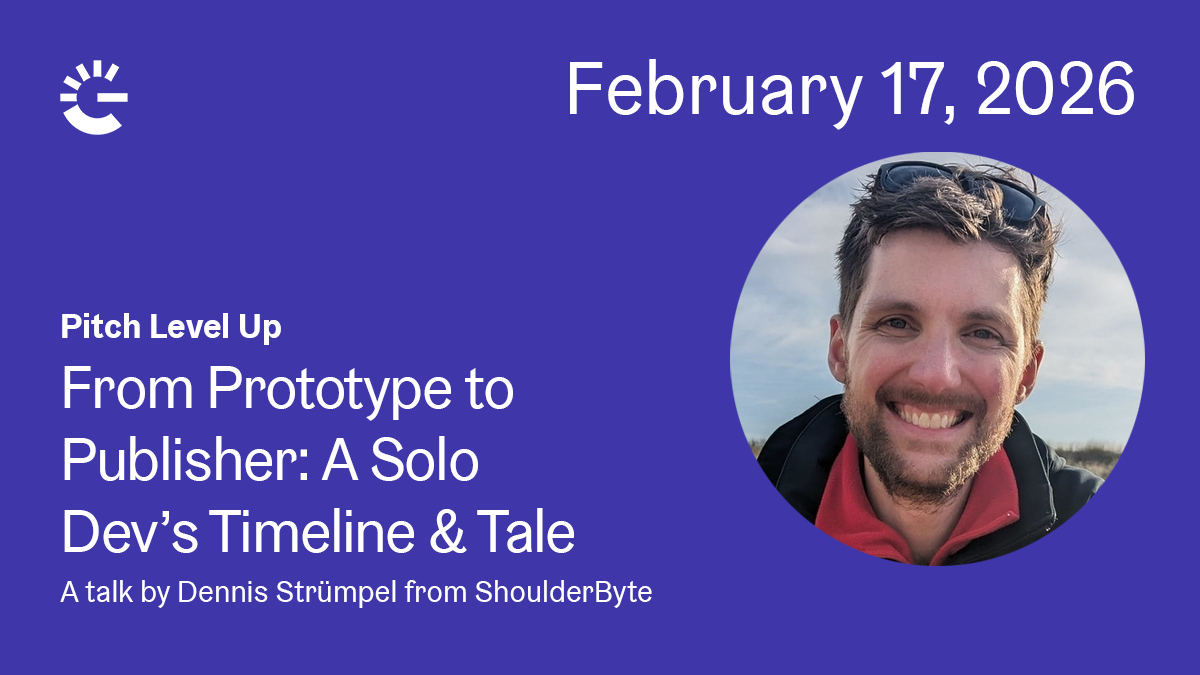 February 17, 2026

Pitch Level Up

From Prototype to Publisher: A Solo Dev’s Timeline & Tale

A talk by Dennis Strümpel from ShoulderByte